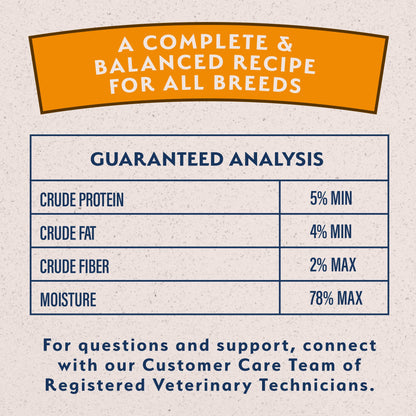 A COMPLETE & BALANCED RECIPE FOR ALL BREEDS

| GUARANTEED ANALYSIS | |
|---|---|
| CRUDE PROTEIN | 5% MIN |
| CRUDE FAT | 4% MIN |
| CRUDE FIBER | 2% MAX |
| MOISTURE | 78% MAX |

For questions and support, connect with our Customer Care Team of Registered Veterinary Technicians.